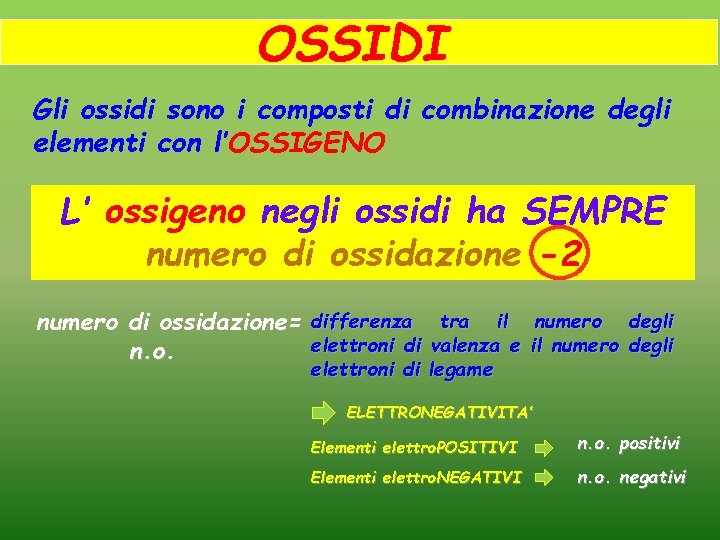 OSSIDI

Gli ossidi sono i composti di combinazione degli elementi con l'OSSIGENO

L' ossigeno negli ossidi ha SEMPRE numero di ossidazione -2

numero di ossidazione= n.o.

differenza tra il numero degli elettroni di valenza e il numero degli elettroni di legame

ELETTRONEGATIVITA'

Elementi elettroPOSITIVI n.o. positivi

Elementi elettroNEGATIVI n.o. negativi